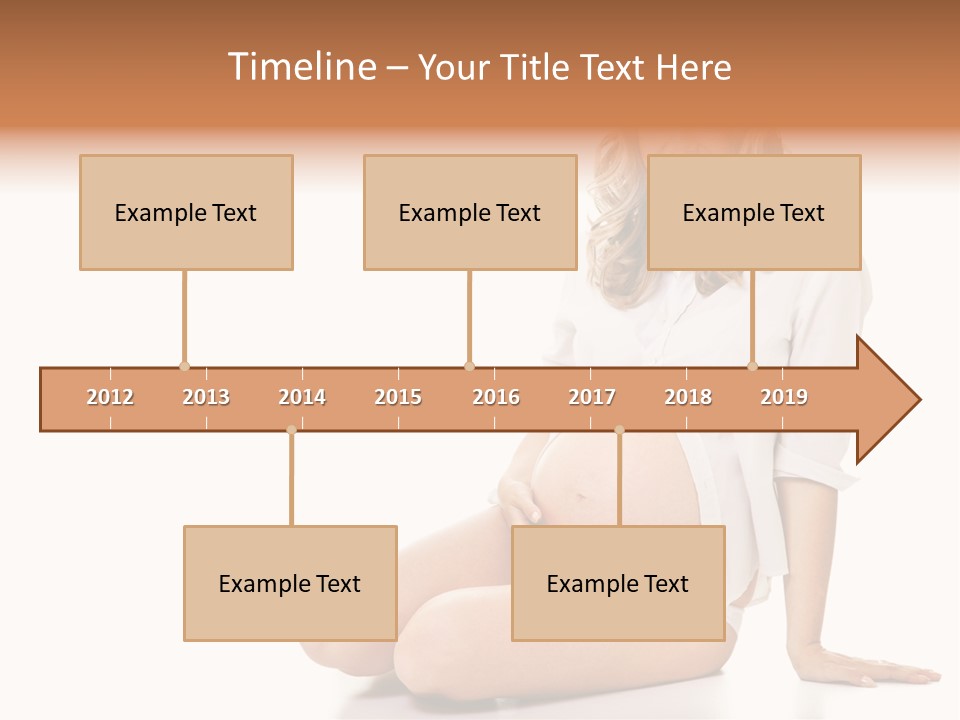 Timeline – Your Title Text Here

Example Text

Example Text

Example Text

2012 2013 2014 2015 2016 2017 2018 2019

Example Text

Example Text